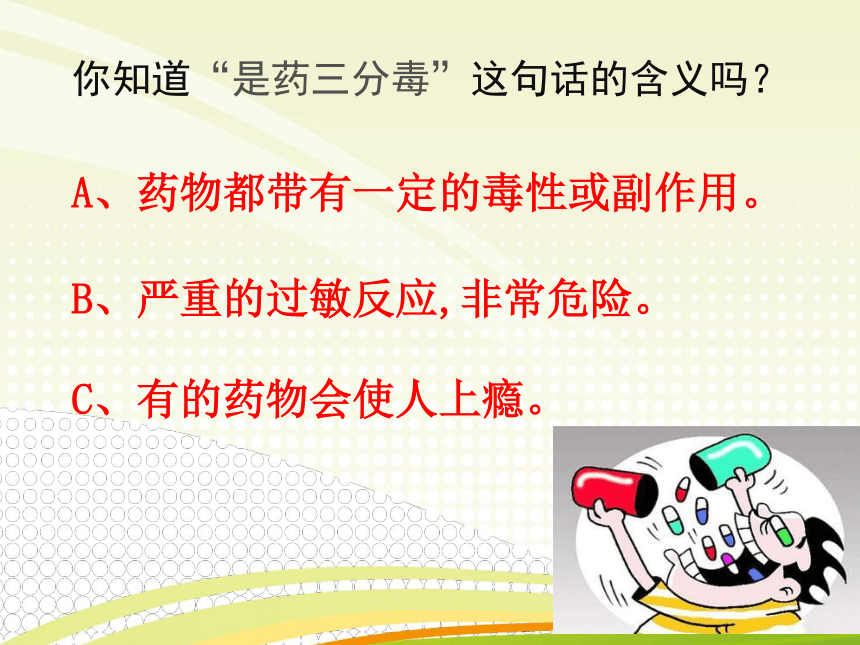 你知道“是药三分毒”这句话的含义吗？

A、药物都带有一定的毒性或副作用。

B、严重的过敏反应,非常危险。

C、有的药物会使人上瘾。